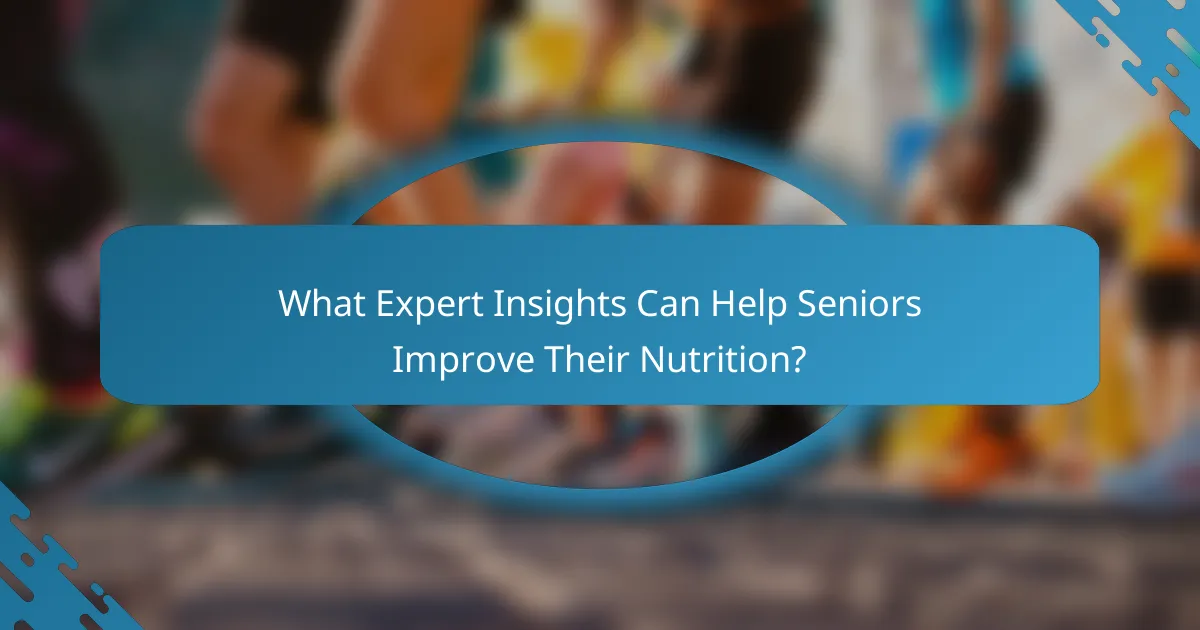 What Expert Insights Can Help Seniors Improve Their Nutrition?